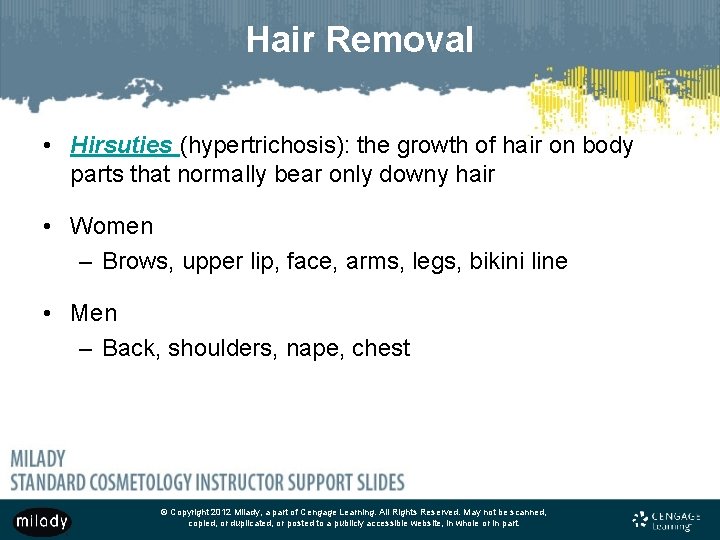 Hair Removal

• Hirsuties (hypertrichosis): the growth of hair on body parts that normally bear only downy hair

• Women
– Brows, upper lip, face, arms, legs, bikini line

• Men
– Back, shoulders, nape, chest

MILADY
STANDARD COSMETOLOGY INSTRUCTOR SUPPORT SLIDES

milady

© Copyright 2012 Milady, a part of Cengage Learning. All Rights Reserved. May not be scanned, copied, or duplicated, or posted to a publicly accessible website, in whole or in part.

CENGAGE Learning